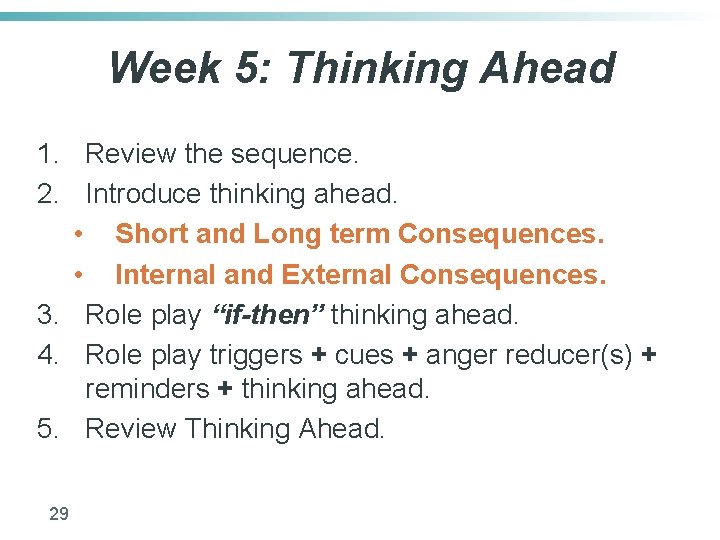 Week 5: Thinking Ahead

1. Review the sequence.
2. Introduce thinking ahead.
   • Short and Long term Consequences.
   • Internal and External Consequences.
3. Role play "if-then" thinking ahead.
4. Role play triggers + cues + anger reducer(s) + reminders + thinking ahead.
5. Review Thinking Ahead.

29